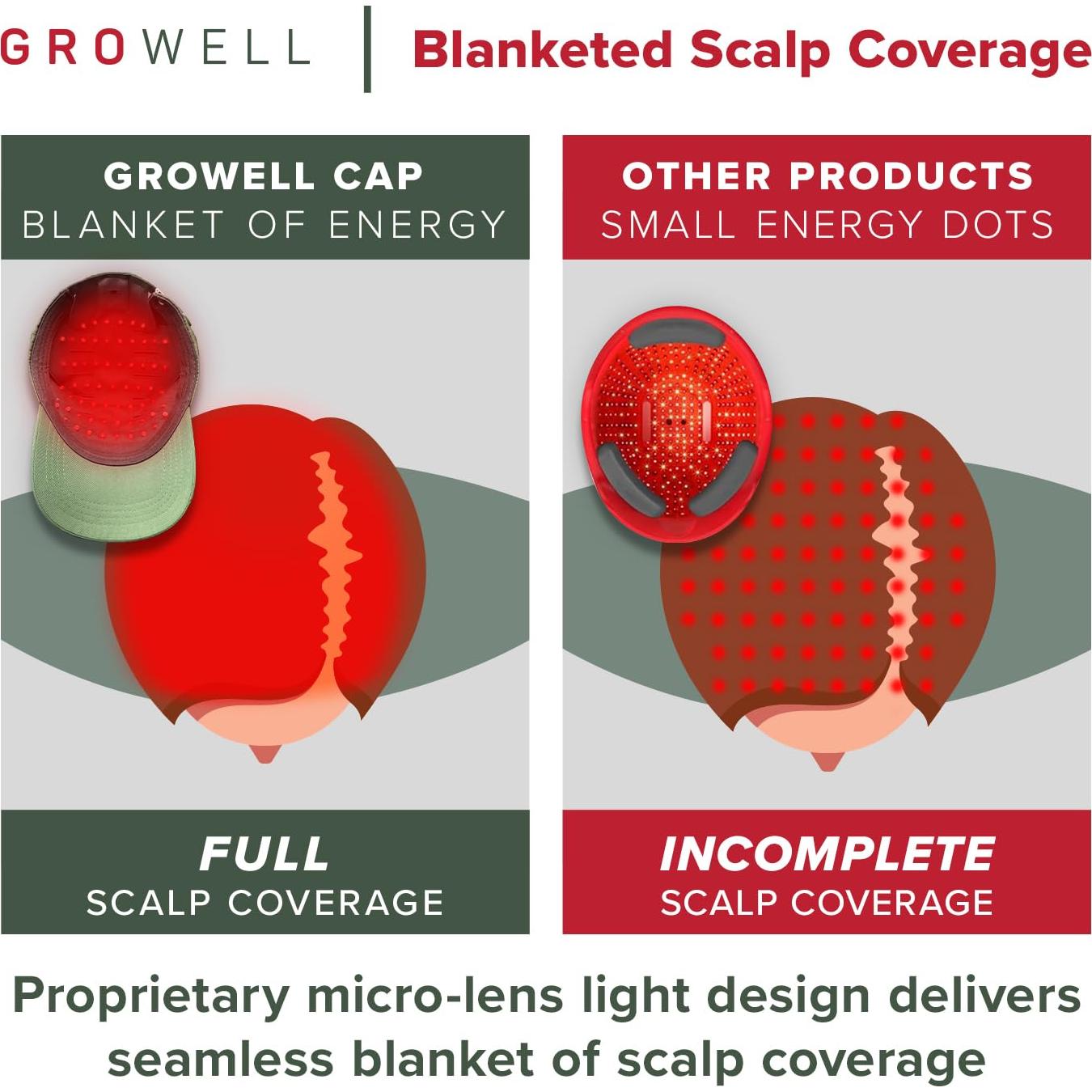 GROWELL | Blanketed Scalp Coverage

GROWELL CAP
BLANKET OF ENERGY

FULL
SCALP COVERAGE

OTHER PRODUCTS
SMALL ENERGY DOTS

INCOMPLETE
SCALP COVERAGE

Proprietary micro-lens light design delivers seamless blanket of scalp coverage